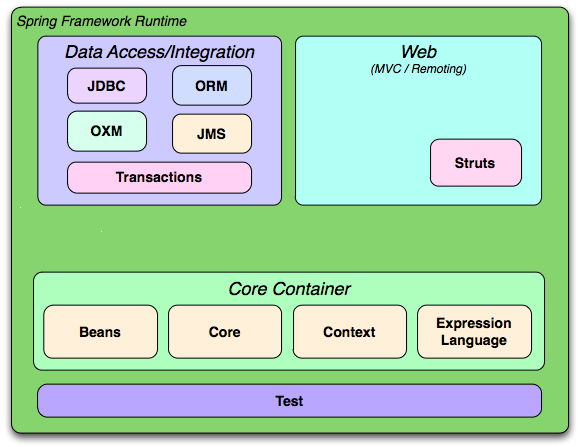 Spring Framework Runtime

Data Access/Integration

JDBC

ORM

OXM

JMS

Transactions

Web
(MVC / Remoting)

Struts

Core Container

Beans

Core

Context

Expression Language

Test